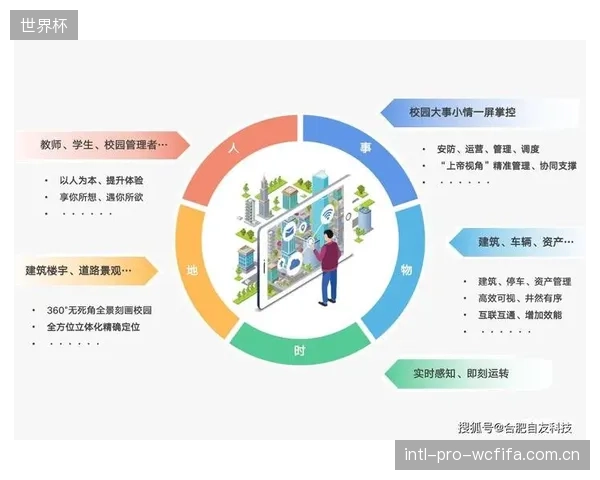 世界杯

教师、学生、校园管理者…

- 以人为本、提升体验
- 享你所想、遇你所欲
- ……

建筑楼宇、道路景观…

- 360°无死角全景刻画校园
- 全方位立体化精确定位
- ……

人

事

物

时

地

校园大事小情一屏掌控

- 安防、运营、管理、调度
- "上帝视角"精准管理、协同支撑
- ……

建筑、车辆、资产…

- 建筑、停车、资产管理
- 高效可视、井然有序
- 互联互通、增加效能
- ……

实时感知、即刻运转

搜狐号@合肥自友科技

intl-pro-wcfifa.com.cn